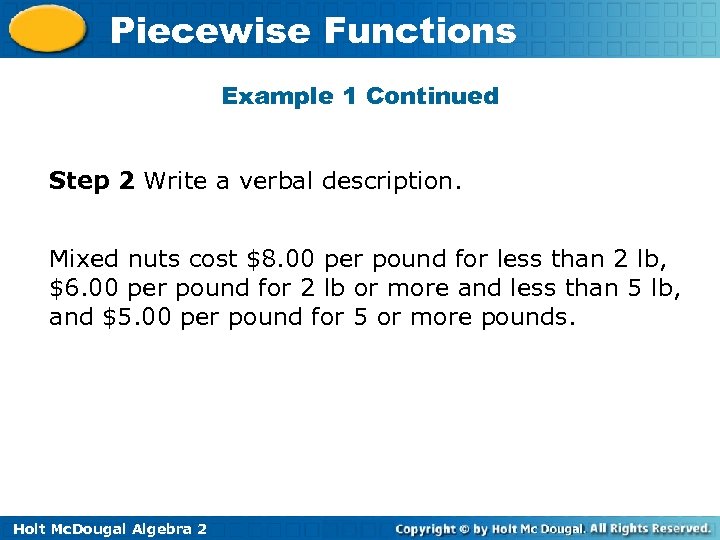 Piecewise Functions

Example 1 Continued

Step 2 Write a verbal description.

Mixed nuts cost \$8.00 per pound for less than 2 lb, \$6.00 per pound for 2 lb or more and less than 5 lb, and \$5.00 per pound for 5 or more pounds.

Holt McDougal Algebra 2

Copyright © by Holt Mc Dougal. All Rights Reserved.